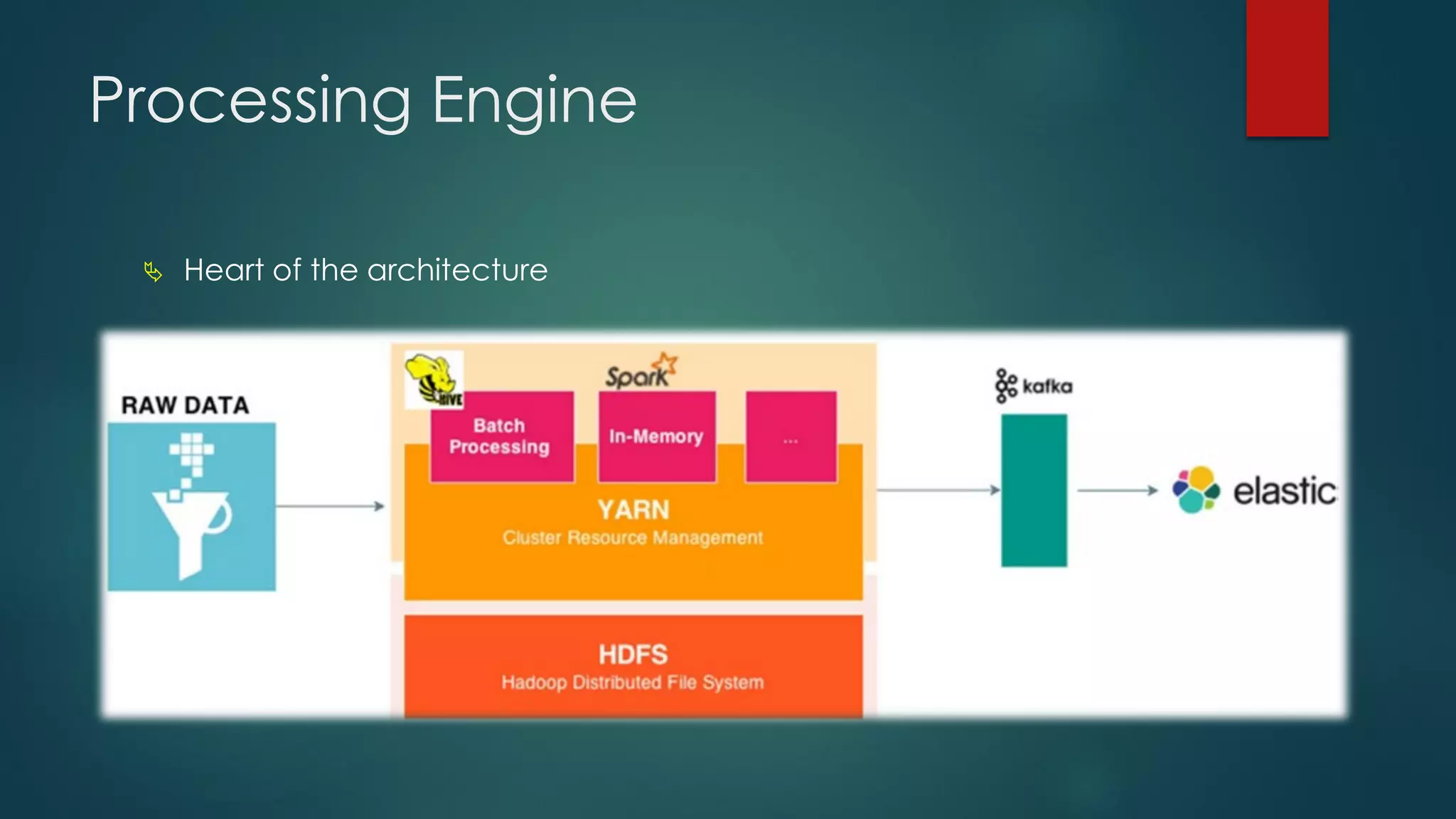 Processing Engine

Heart of the architecture

RAW DATA

HIVE

Spark

Batch Processing

In-Memory

...

YARN
Cluster Resource Management

HDFS
Hadoop Distributed File System

kafka

elastic